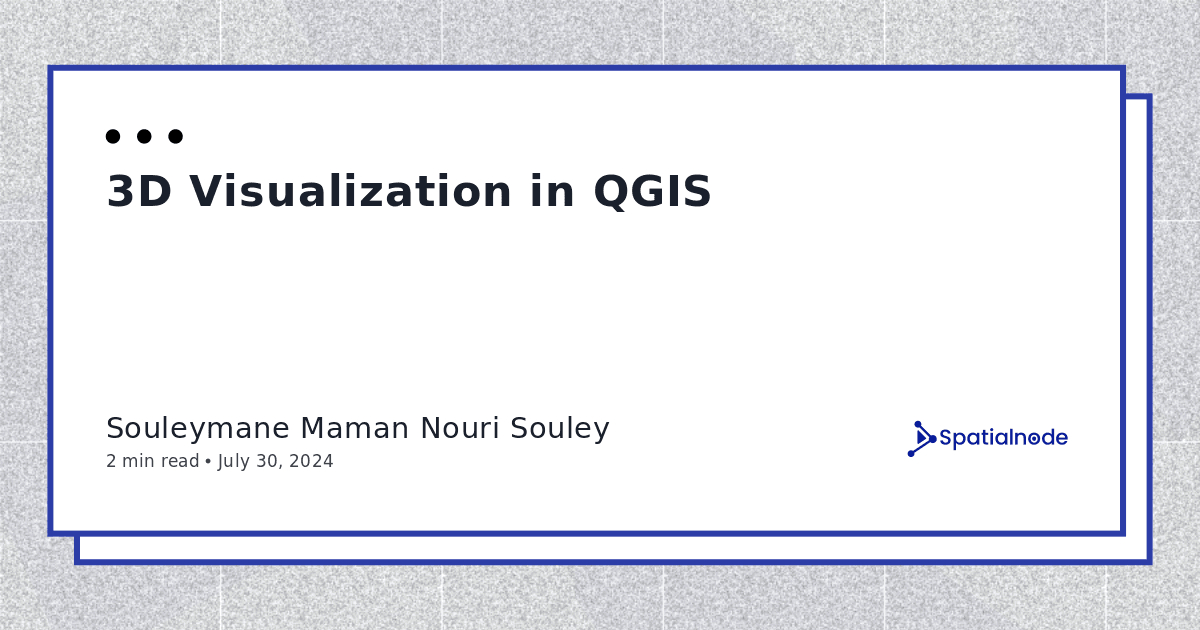 3D Visualization in QGIS

Souleymane Maman Nouri Souley
2 min read • July 30, 2024

Spatialnode